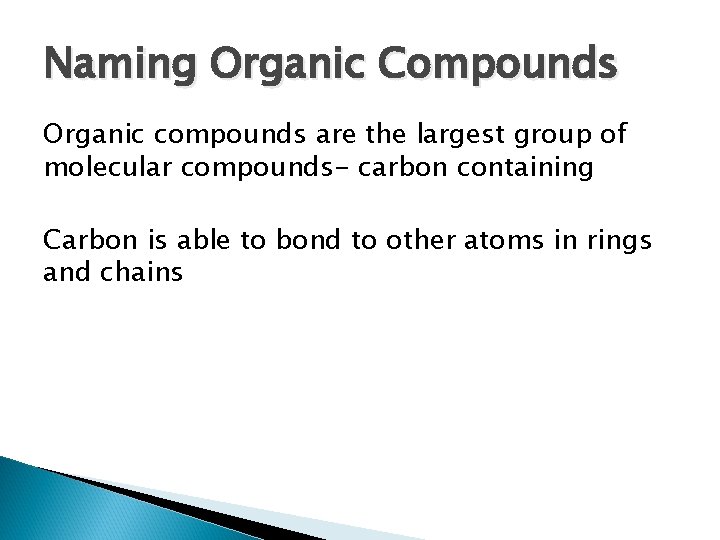 Naming Organic Compounds

Organic compounds are the largest group of molecular compounds- carbon containing

Carbon is able to bond to other atoms in rings and chains